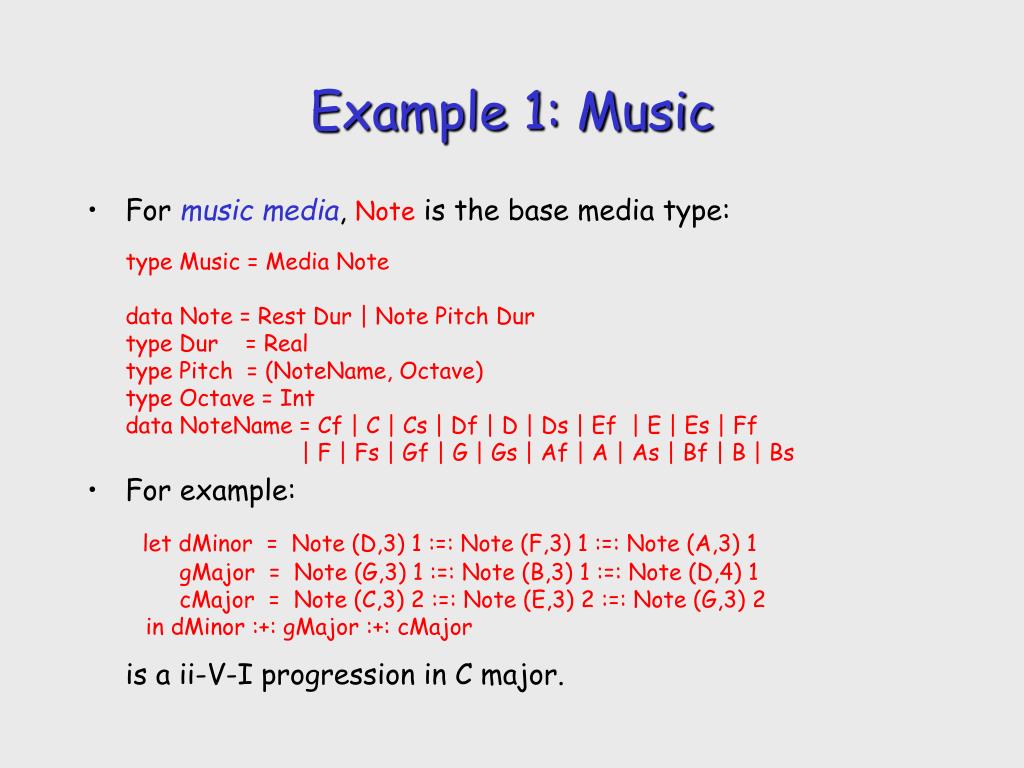 Example 1: Music

• For music media, Note is the base media type:

type Music = Media Note

data Note = Rest Dur | Note Pitch Dur
type Dur = Real
type Pitch = (NoteName, Octave)
type Octave = Int
data NoteName = Cf | C | Cs | Df | D | Ds | Ef | E | Es | Ff
| F | Fs | Gf | G | Gs | Af | A | As | Bf | B | Bs

• For example:

let dMinor = Note (D,3) 1 :=: Note (F,3) 1 :=: Note (A,3) 1
gMajor = Note (G,3) 1 :=: Note (B,3) 1 :=: Note (D,4) 1
cMajor = Note (C,3) 2 :=: Note (E,3) 2 :=: Note (G,3) 2
in dMinor :+: gMajor :+: cMajor

is a ii-V-I progression in C major.